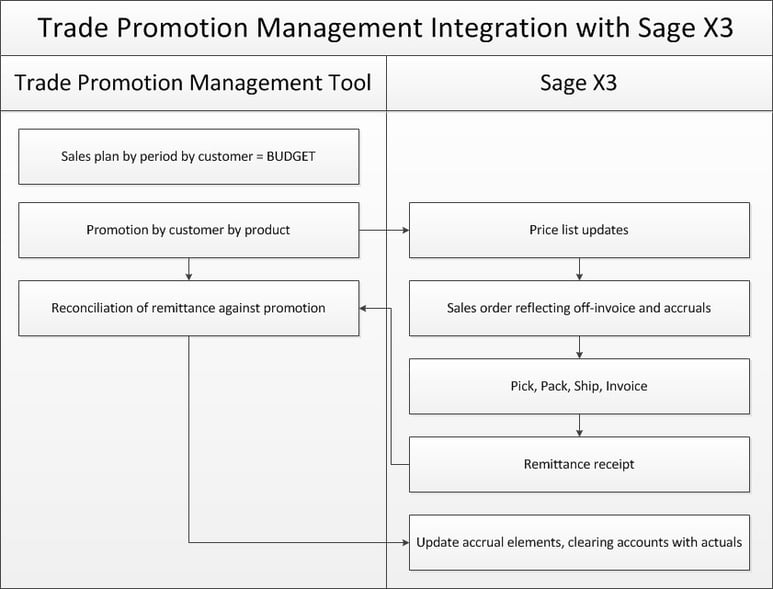 Trade Promotion Management Integration with Sage X3

Trade Promotion Management Tool

Sales plan by period by customer = BUDGET

Promotion by customer by product

Reconciliation of remittance against promotion

Sage X3

Price list updates

Sales order reflecting off-invoice and accruals

Pick, Pack, Ship, Invoice

Remittance receipt

Update accrual elements, clearing accounts with actuals